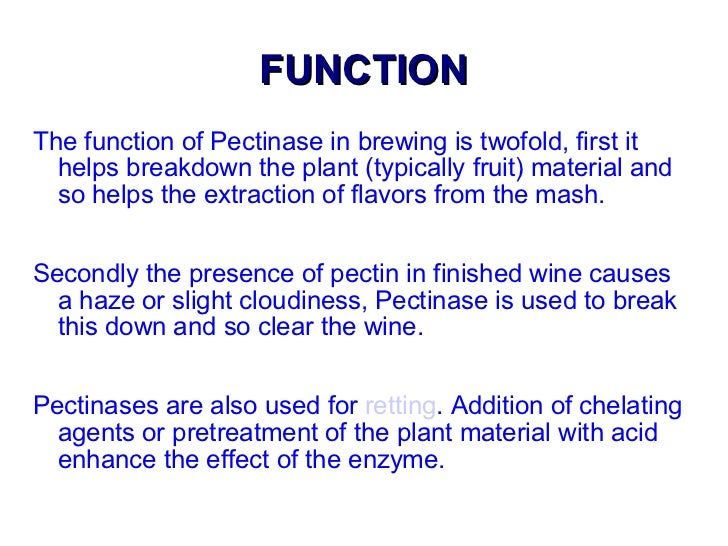 FUNCTION

The function of Pectinase in brewing is twofold, first it helps breakdown the plant (typically fruit) material and so helps the extraction of flavors from the mash.

Secondly the presence of pectin in finished wine causes a haze or slight cloudiness, Pectinase is used to break this down and so clear the wine.

Pectinases are also used for retting. Addition of chelating agents or pretreatment of the plant material with acid enhance the effect of the enzyme.